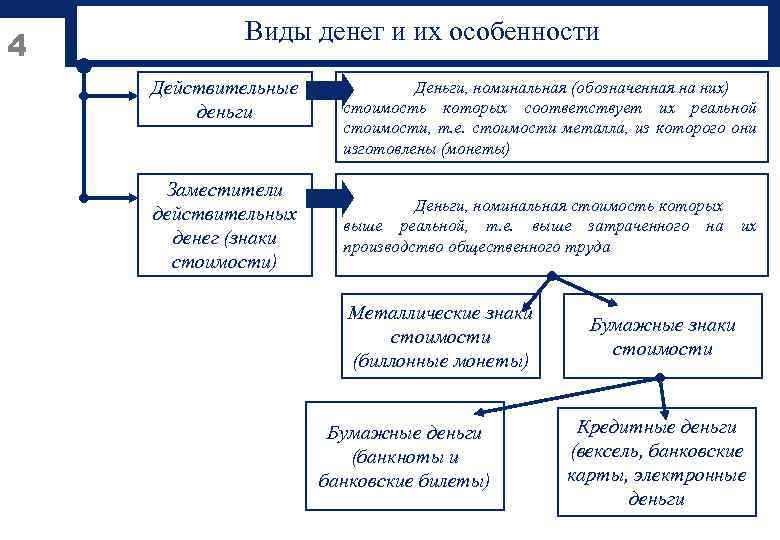 4

Виды денег и их особенности

Действительные деньги

Деньги, номинальная (обозначенная на них) стоимость которых соответствует их реальной стоимости, т.е. стоимости металла, из которого они изготовлены (монеты)

Заместители действительных денег (знаки стоимости)

Деньги, номинальная стоимость которых выше реальной, т.е. выше затраченного на их производство общественного труда

Металлические знаки стоимости (биллонные монеты)

Бумажные знаки стоимости

Бумажные деньги (банкноты и банковские билеты)

Кредитные деньги (вексель, банковские карты, электронные деньги